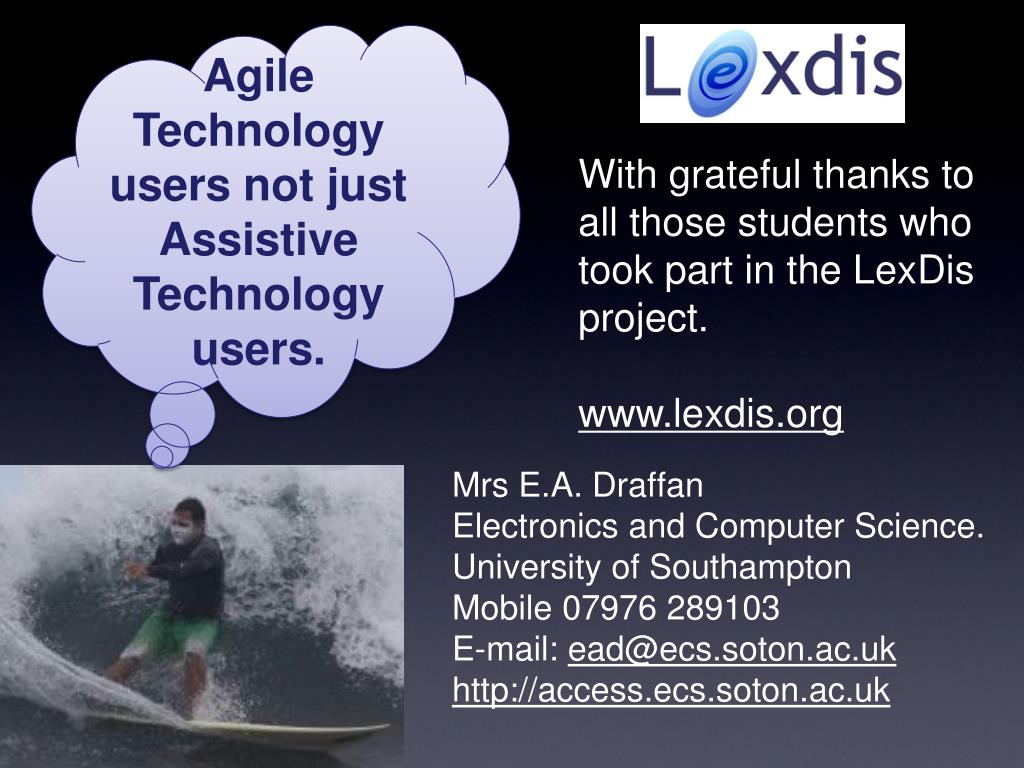 Agile Technology users not just Assistive Technology users.

Lexdis

With grateful thanks to all those students who took part in the LexDis project.

www.lexdis.org

Mrs E.A. Draffan
Electronics and Computer Science.
University of Southampton
Mobile 07976 289103
E-mail: ead@ecs.soton.ac.uk
http://access.ecs.soton.ac.uk